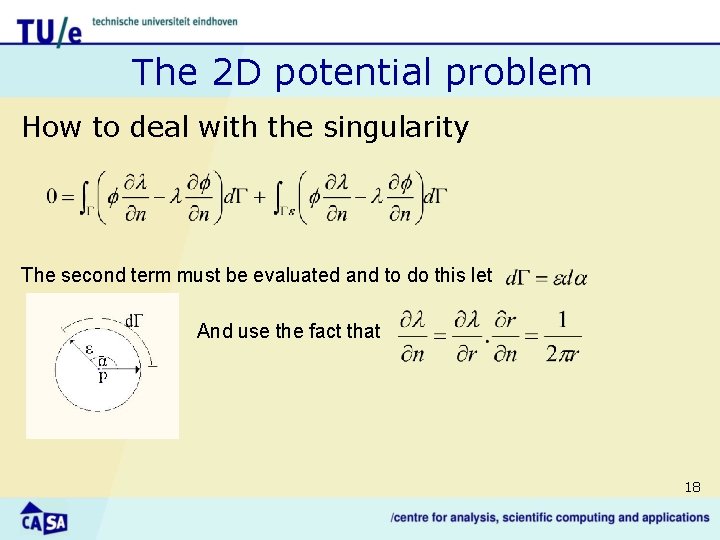 TU/e technische universiteit eindhoven

The 2D potential problem

How to deal with the singularity

$0 = \int_{\Gamma} \left( \phi \frac{\partial \lambda}{\partial n} - \lambda \frac{\partial \phi}{\partial n} \right) d\Gamma + \int_{\Gamma\varepsilon} \left( \phi \frac{\partial \lambda}{\partial n} - \lambda \frac{\partial \phi}{\partial n} \right) d\Gamma$

The second term must be evaluated and to do this let $d\Gamma = \varepsilon d\alpha$

$d\Gamma$
$\varepsilon$
$\alpha$
P

And use the fact that $\frac{\partial \lambda}{\partial n} = \frac{\partial \lambda}{\partial r} \cdot \frac{\partial r}{\partial n} = \frac{1}{2\pi r}$

18

CASA

/centre for analysis, scientific computing and applications